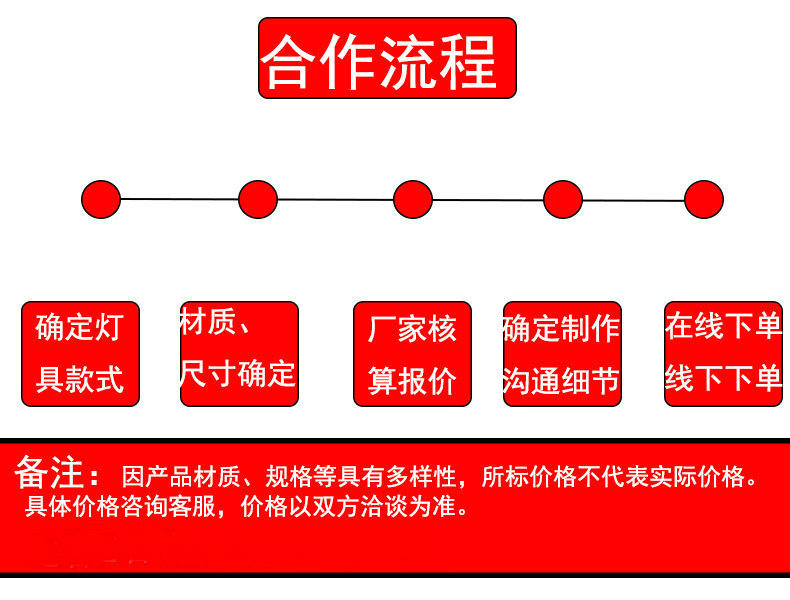 合作流程

确定灯具款式

材质、尺寸确定

厂家核算报价

确定制作沟通细节

在线下单线下下单

备注：因产品材质、规格等具有多样性，所标价格不代表实际价格。具体价格咨询客服，价格以双方洽谈为准。